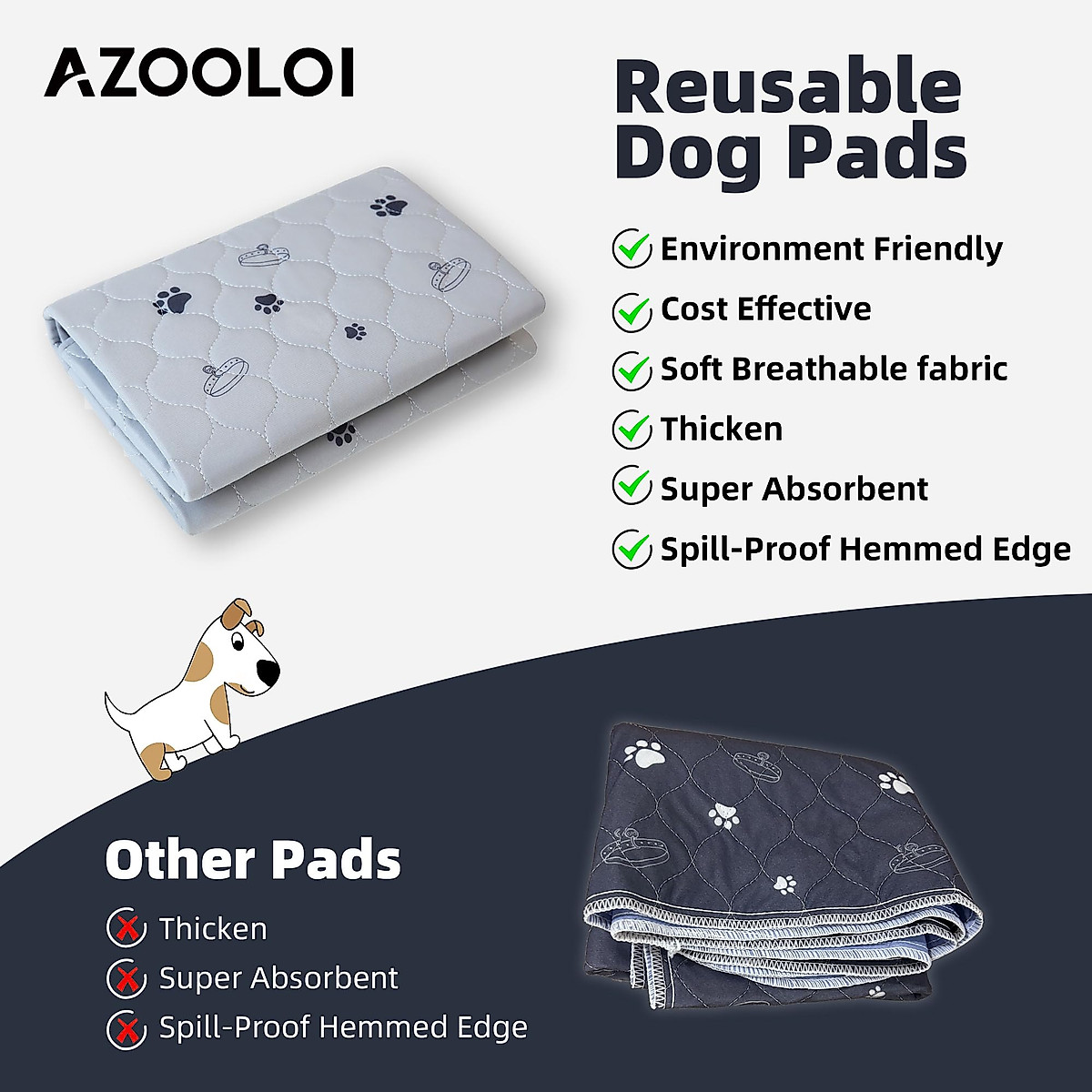 AZOOLOI

Reusable Dog Pads

Environment Friendly
Cost Effective
Soft Breathable fabric
Thicken
Super Absorbent
Spill-Proof Hemmed Edge

Other Pads

Thicken
Super Absorbent
Spill-Proof Hemmed Edge